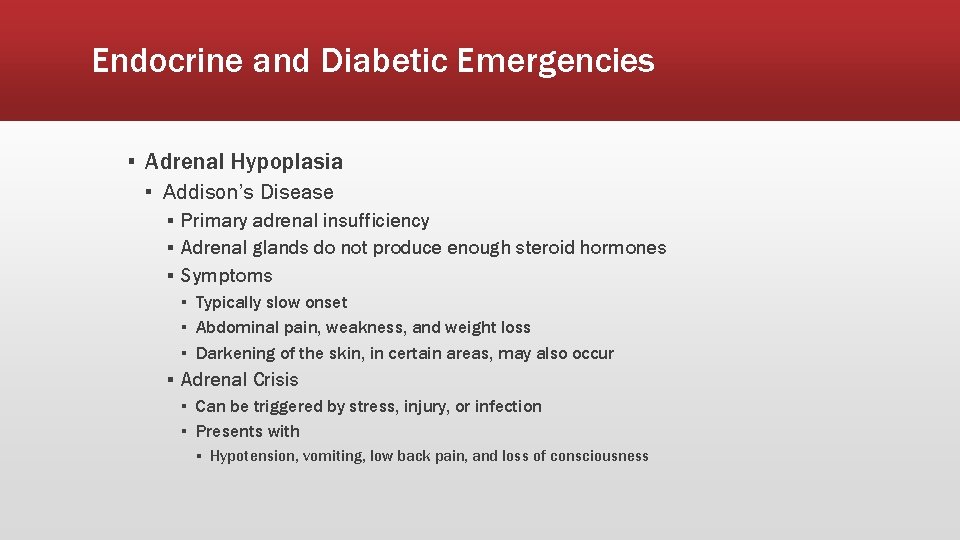 Endocrine and Diabetic Emergencies

▪ Adrenal Hypoplasia
▪ Addison's Disease
▪ Primary adrenal insufficiency
▪ Adrenal glands do not produce enough steroid hormones
▪ Symptoms
▪ Typically slow onset
▪ Abdominal pain, weakness, and weight loss
▪ Darkening of the skin, in certain areas, may also occur
▪ Adrenal Crisis
▪ Can be triggered by stress, injury, or infection
▪ Presents with
▪ Hypotension, vomiting, low back pain, and loss of consciousness